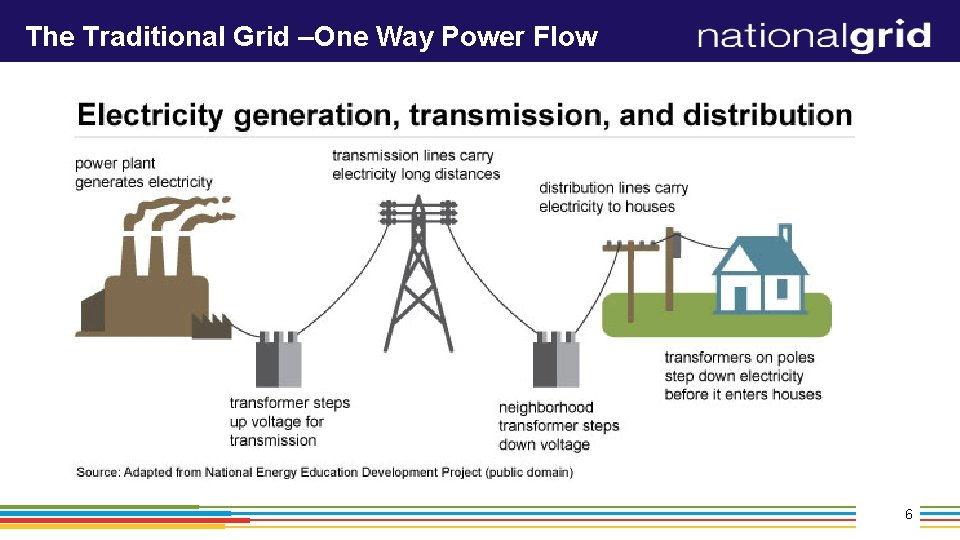 The Traditional Grid –One Way Power Flow

nationalgrid

Electricity generation, transmission, and distribution

power plant generates electricity

transmission lines carry electricity long distances

distribution lines carry electricity to houses

transformer steps up voltage for transmission

neighborhood transformer steps down voltage

transformers on poles step down electricity before it enters houses

Source: Adapted from National Energy Education Development Project (public domain)

6